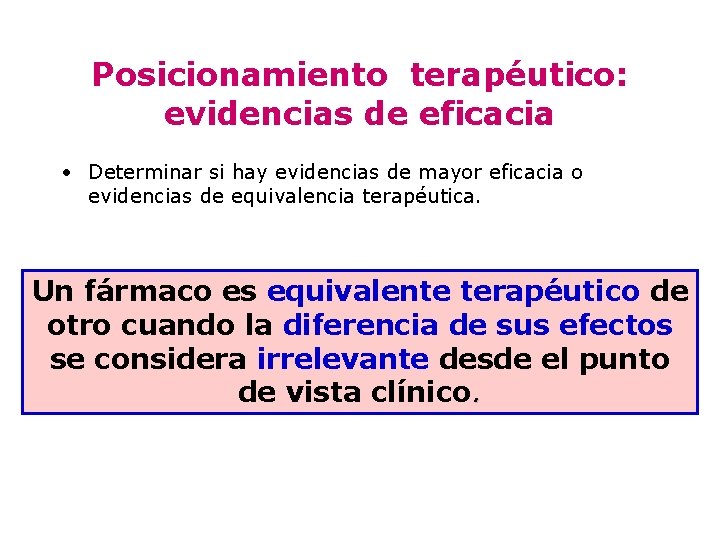 Posicionamiento terapéutico: evidencias de eficacia

• Determinar si hay evidencias de mayor eficacia o evidencias de equivalencia terapéutica.

Un fármaco es equivalente terapéutico de otro cuando la diferencia de sus efectos se considera irrelevante desde el punto de vista clínico.